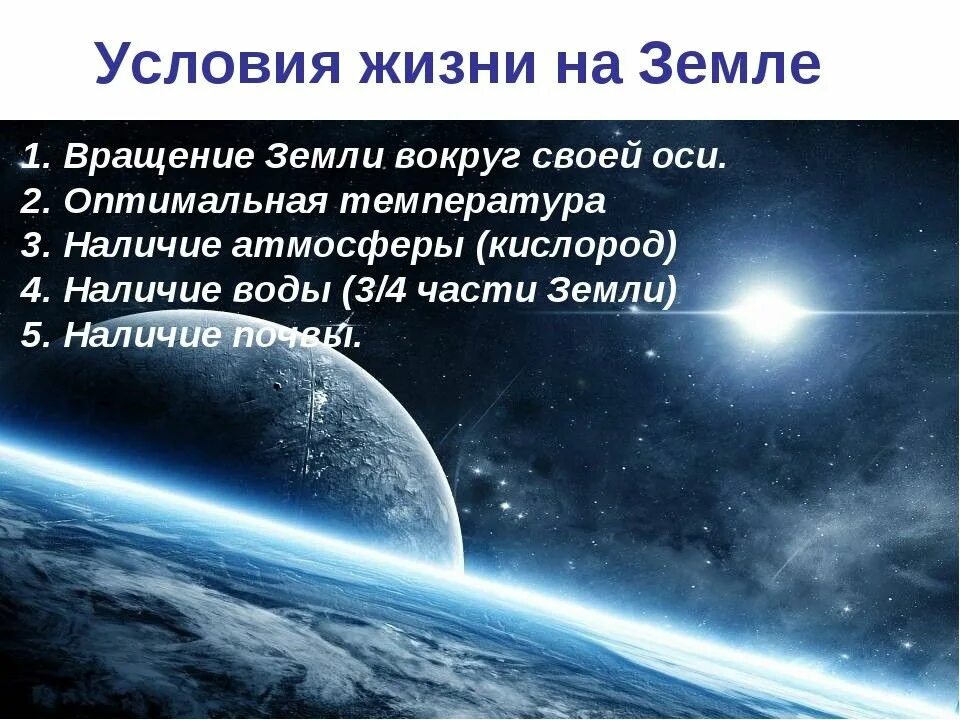 Условия жизни на Земле

1. Вращение Земли вокруг своей оси.
2. Оптимальная температура
3. Наличие атмосферы (кислород)
4. Наличие воды (3/4 части Земли)
5. Наличие почвы.